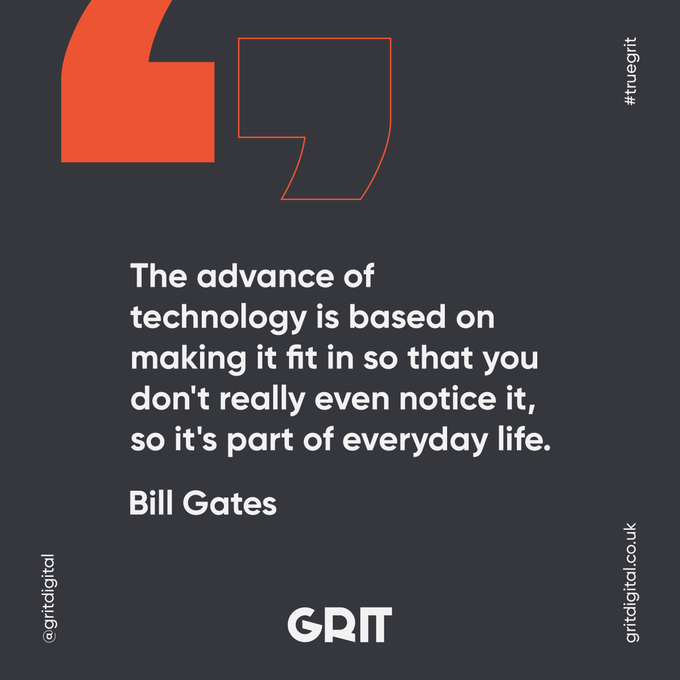 #truegrit

The advance of technology is based on making it fit in so that you don't really even notice it, so it's part of everyday life.

Bill Gates

@gritdigital

GRIT

gritdigital.co.uk